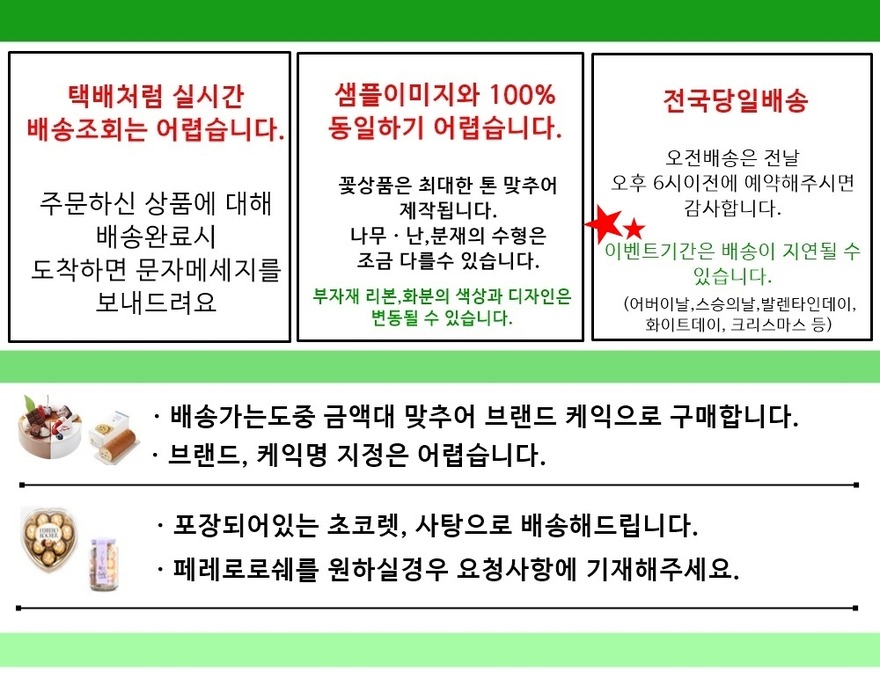 택배처럼 실시간 배송조회는 어렵습니다.

주문하신 상품에 대해 배송완료시 도착하면 문자메세지를 보내드려요

샘플이미지와 100% 동일하기 어렵습니다.

꽃상품은 최대한 톤 맞추어 제작됩니다. 나무 · 난,분재의 수형은 조금 다를수 있습니다.

부자재 리본,화분의 색상과 디자인은 변동될 수 있습니다.

전국당일배송

오전배송은 전날 오후 6시이전에 예약해주시면 감사합니다.

이벤트기간은 배송이 지연될 수 있습니다.

(어버이날,스승의날,발렌타인데이, 화이트데이, 크리스마스 등)

· 배송가는도중 금액대 맞추어 브랜드 케익으로 구매합니다.
· 브랜드, 케익명 지정은 어렵습니다.

· 포장되어있는 초코렛, 사탕으로 배송해드립니다.
· 페레로로쉐를 원하실경우 요청사항에 기재해주세요.